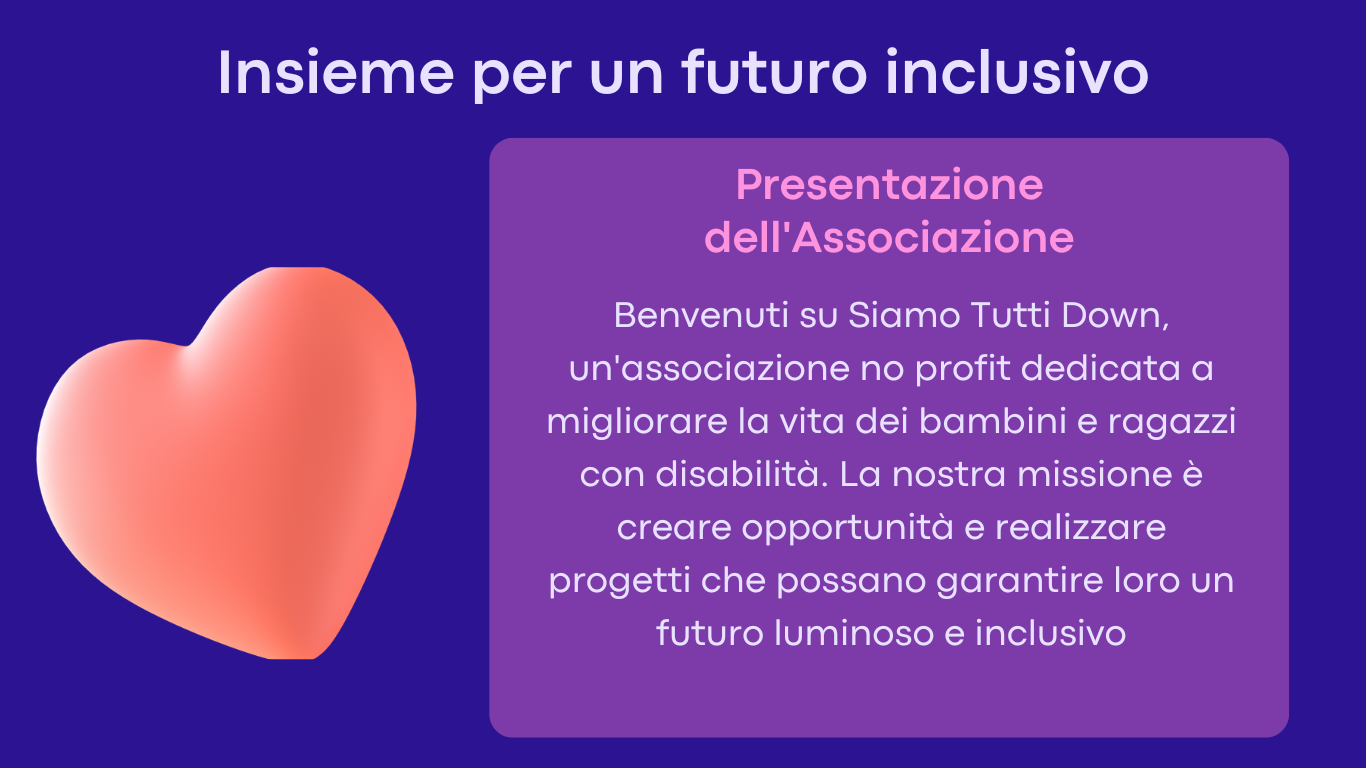 Insieme per un futuro inclusivo

Presentazione dell'Associazione

Benvenuti su Siamo Tutti Down, un'associazione no profit dedicata a migliorare la vita dei bambini e ragazzi con disabilità. La nostra missione è creare opportunità e realizzare progetti che possano garantire loro un futuro luminoso e inclusivo